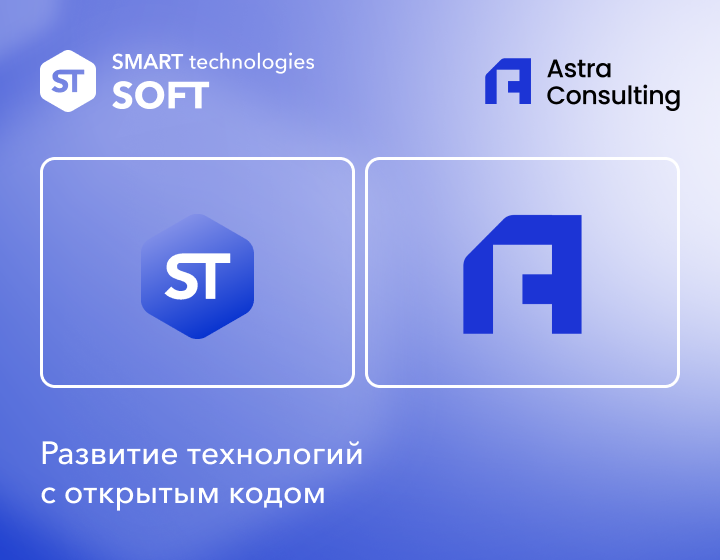 ST SMART technologies SOFT

Astra Consulting

ST

Развитие технологий с открытым кодом